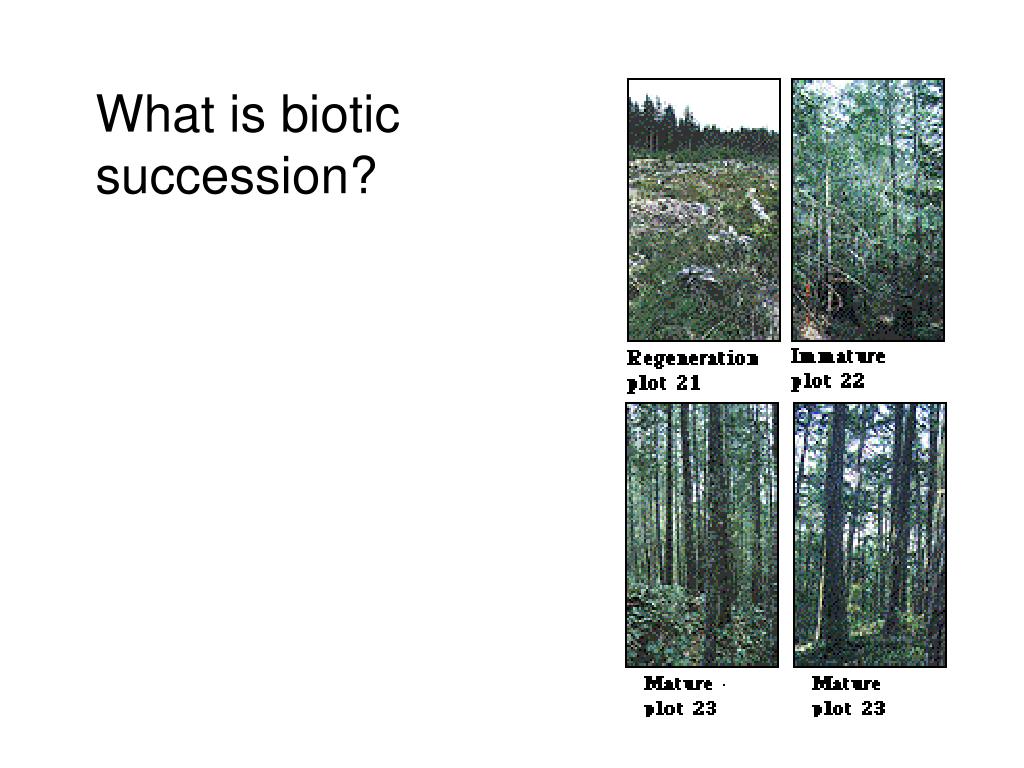 What is biotic succession?

Regeneration plot 21

Immature plot 22

Mature · plot 23

Mature plot 23